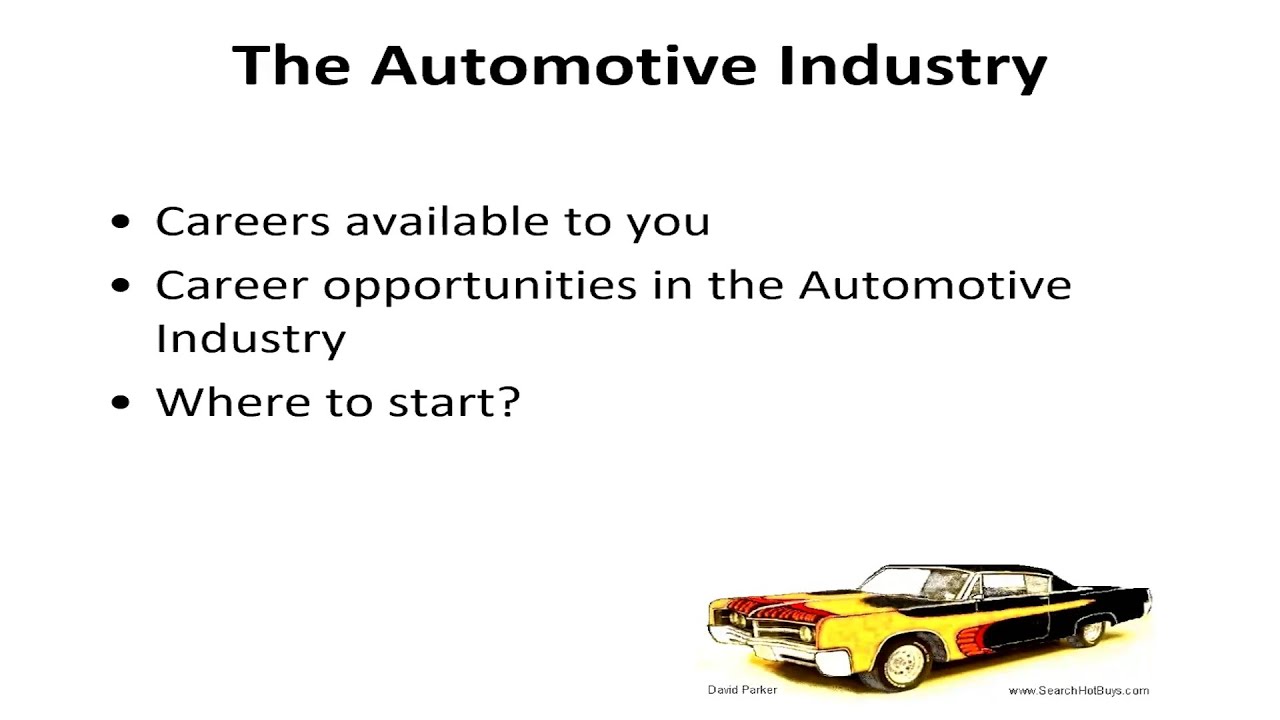 The Automotive Industry

• Careers available to you
• Career opportunities in the Automotive Industry
• Where to start?

David Parker

www.SearchHotBuys.com